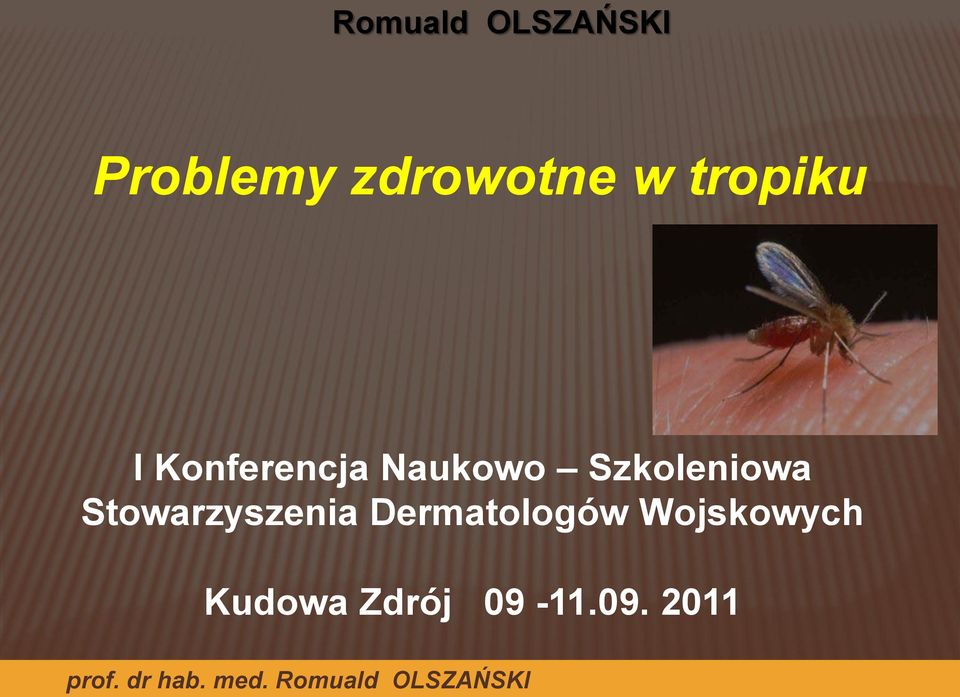 Romuald OLSZAŃSKI

Problemy zdrowotne w tropiku

I Konferencja Naukowo – Szkoleniowa Stowarzyszenia Dermatologów Wojskowych

Kudowa Zdrój 09 -11.09. 2011

prof. dr hab. med. Romuald OLSZAŃSKI